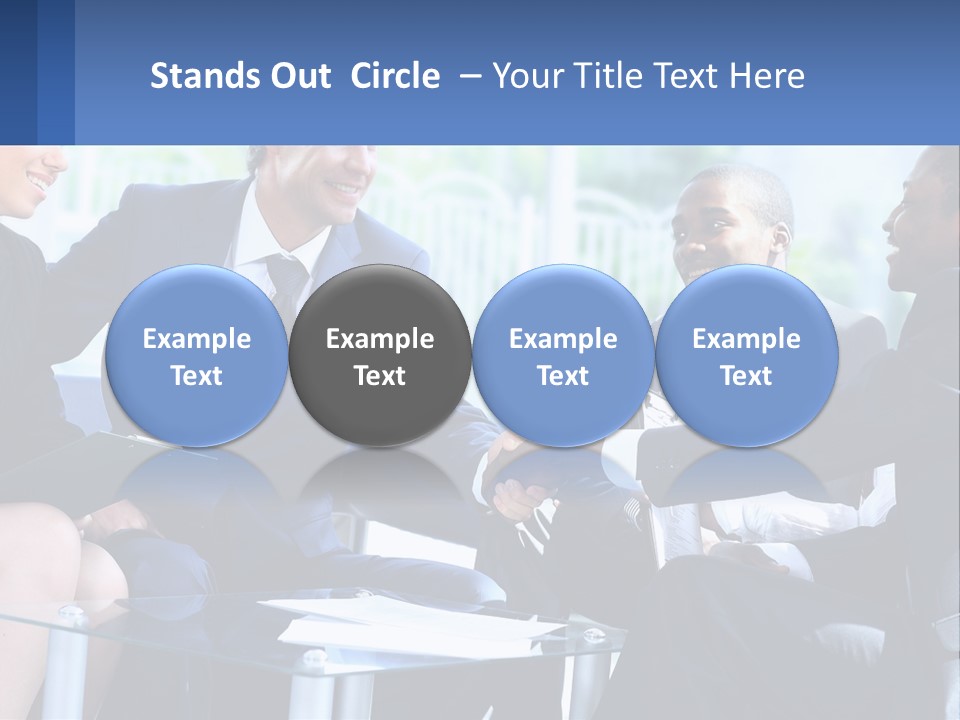 Stands Out Circle – Your Title Text Here

Example Text

Example Text

Example Text

Example Text